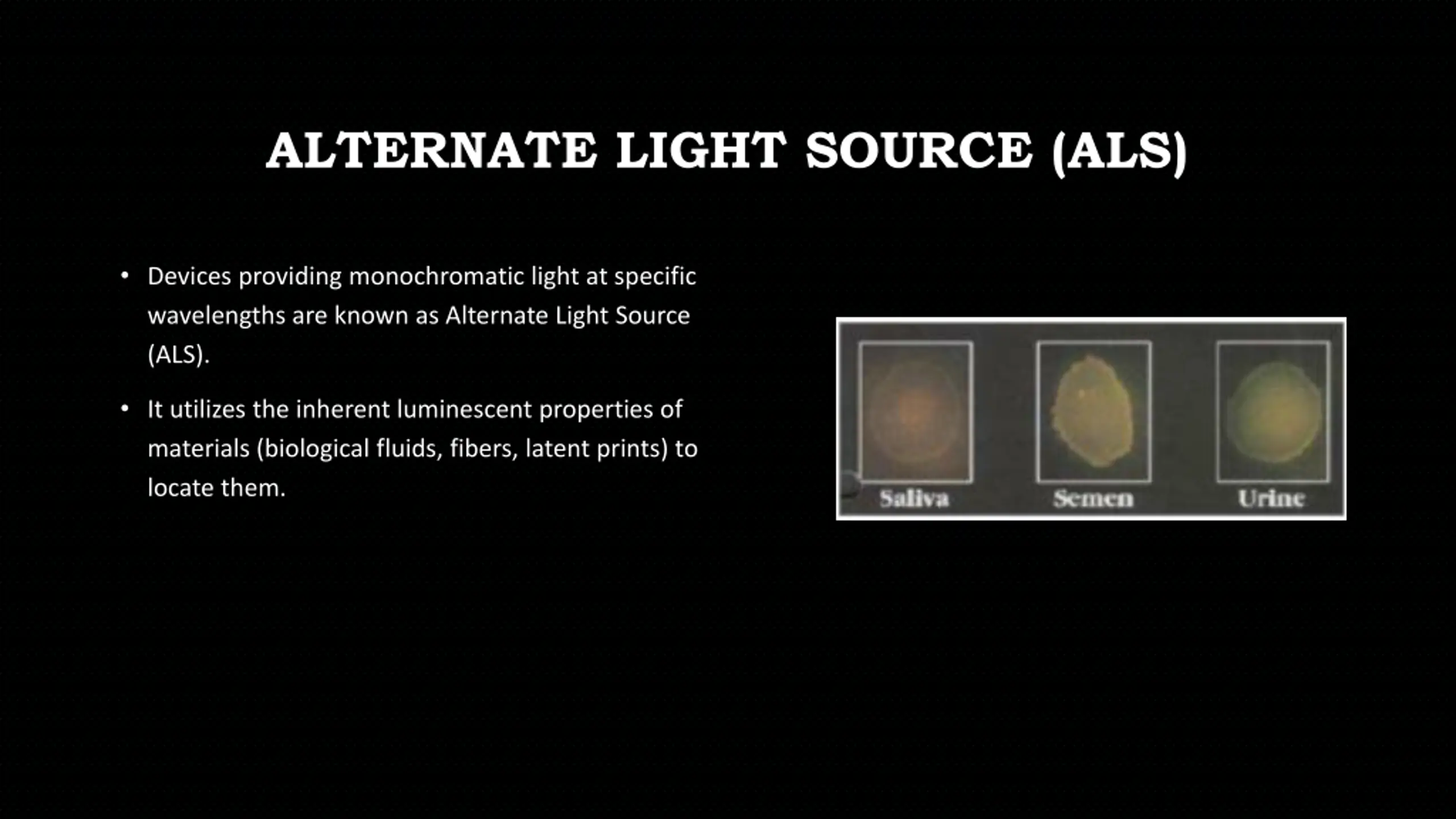 ALTERNATE LIGHT SOURCE (ALS)

• Devices providing monochromatic light at specific wavelengths are known as Alternate Light Source (ALS).

• It utilizes the inherent luminescent properties of materials (biological fluids, fibers, latent prints) to locate them.

Saliva Semen Urine